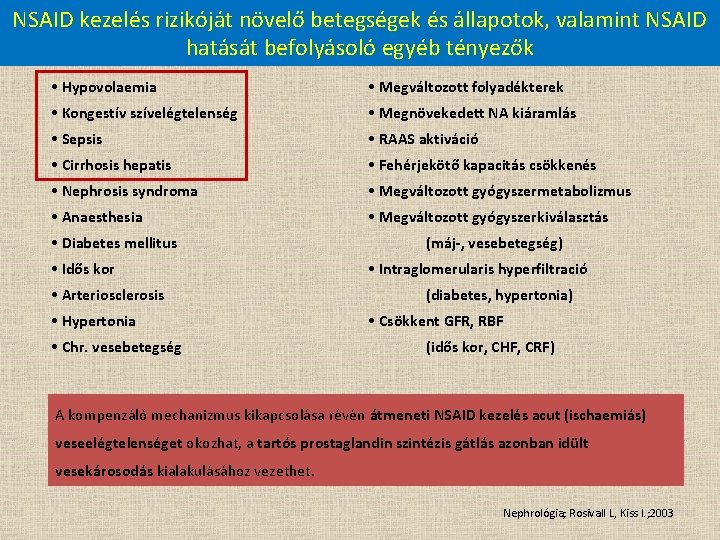 NSAID kezelés rizikóját növelő betegségek és állapotok, valamint NSAID hatását befolyásoló egyéb tényezők

• Hypovolaemia
• Kongestív szívelégtelenség
• Sepsis
• Cirrhosis hepatis
• Nephrosis syndroma
• Anaesthesia
• Diabetes mellitus
• Idős kor
• Arteriosclerosis
• Hypertonia
• Chr. vesebetegség

• Megváltozott folyadékterek
• Megnövekedett NA kiáramlás
• RAAS aktiváció
• Fehérjekötő kapacitás csökkenés
• Megváltozott gyógyszermetabolizmus
• Megváltozott gyógyszerkiválasztás (máj-, vesebetegség)
• Intraglomerularis hyperfiltració (diabetes, hypertonia)
• Csökkent GFR, RBF (idős kor, CHF, CRF)

A kompenzáló mechanizmus kikapcsolása révén átmeneti NSAID kezelés acut (ischaemiás) veseelégtelenséget okozhat, a tartós prostaglandin szintézis gátlás azonban idült vesekárosodás kialakulásához vezethet.

Nephrológia; Rosivall L, Kiss I.;2003